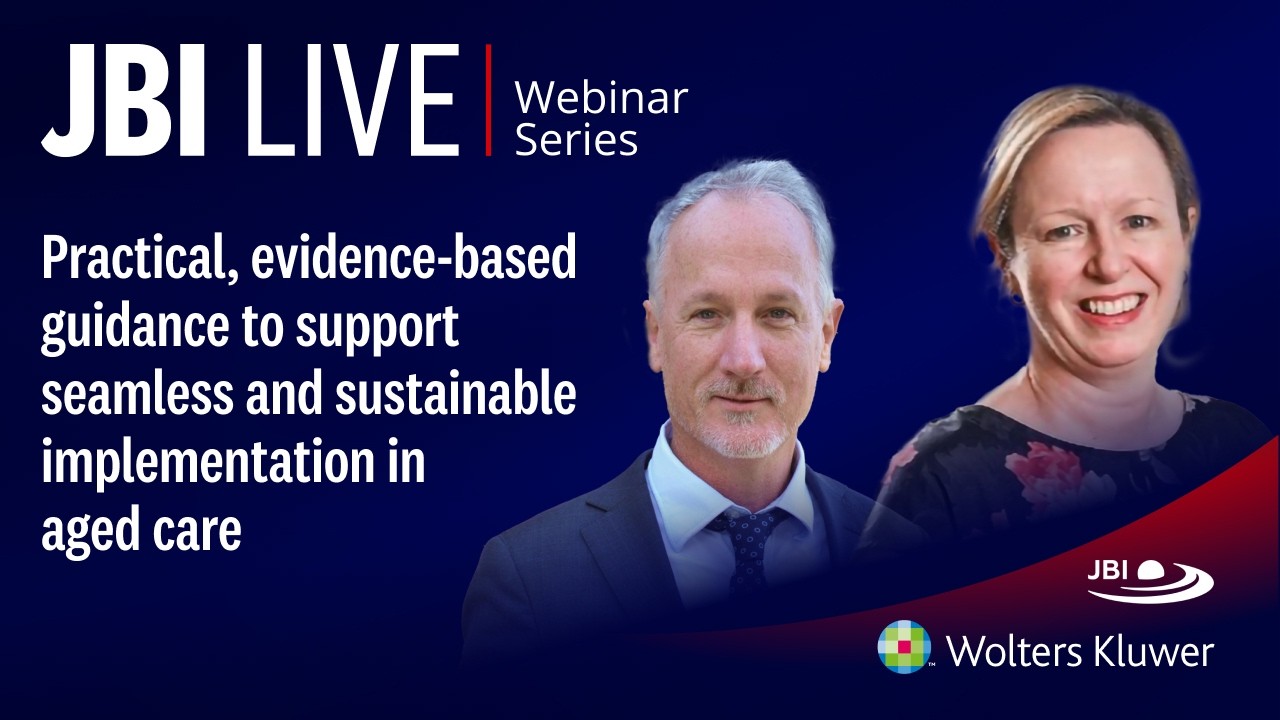 JBI LIVE | Webinar Series

Practical, evidence-based guidance to support seamless and sustainable implementation in aged care

JBI

Wolters Kluwer